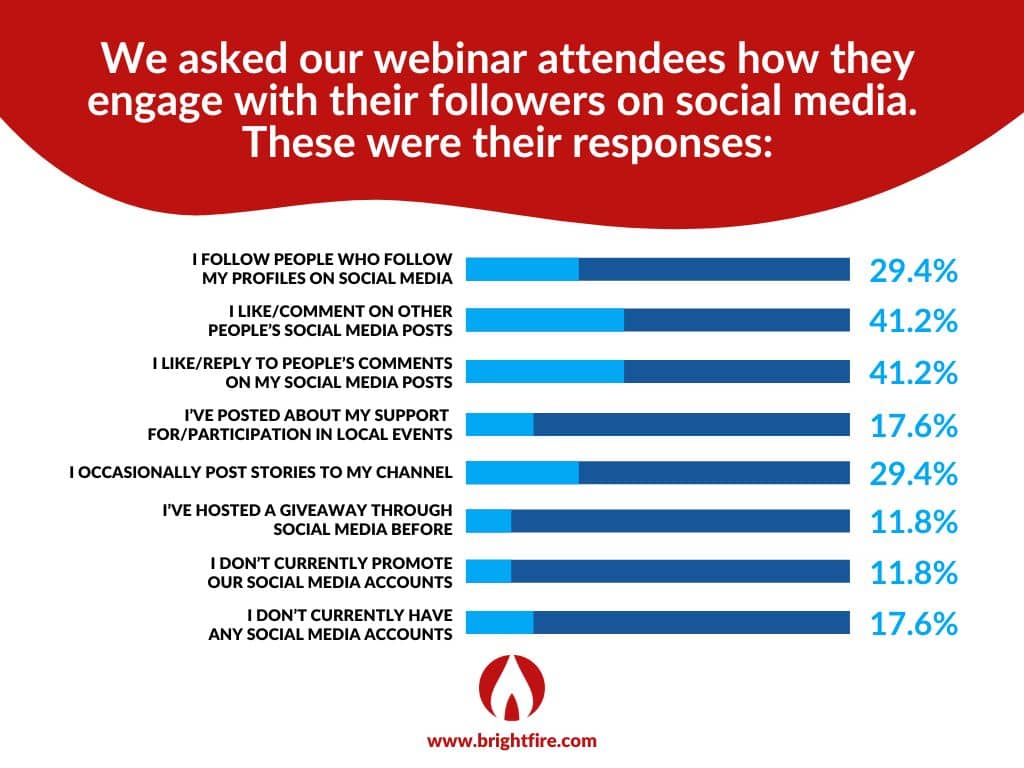 We asked our webinar attendees how they engage with their followers on social media. These were their responses:

I FOLLOW PEOPLE WHO FOLLOW MY PROFILES ON SOCIAL MEDIA 29.4%

I LIKE/COMMENT ON OTHER PEOPLE'S SOCIAL MEDIA POSTS 41.2%

I LIKE/REPLY TO PEOPLE'S COMMENTS ON MY SOCIAL MEDIA POSTS 41.2%

I'VE POSTED ABOUT MY SUPPORT FOR/PARTICIPATION IN LOCAL EVENTS 17.6%

I OCCASIONALLY POST STORIES TO MY CHANNEL 29.4%

I'VE HOSTED A GIVEAWAY THROUGH SOCIAL MEDIA BEFORE 11.8%

I DON'T CURRENTLY PROMOTE OUR SOCIAL MEDIA ACCOUNTS 11.8%

I DON'T CURRENTLY HAVE ANY SOCIAL MEDIA ACCOUNTS 17.6%

www.brightfire.com